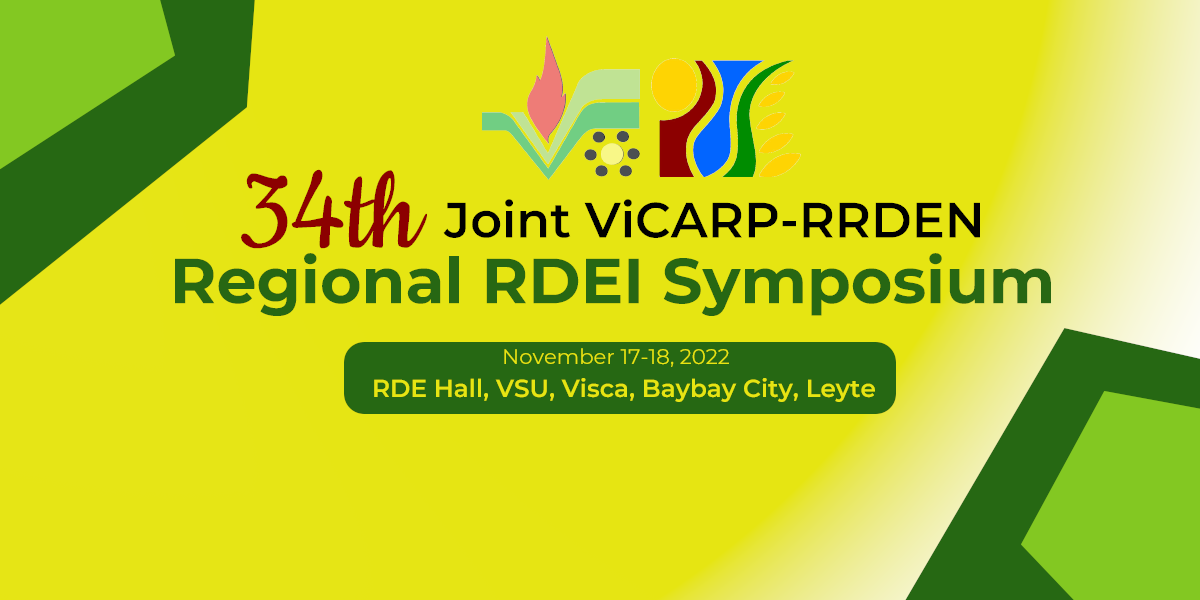 34th Joint ViCARP-RRDEN
Regional RDEI Symposium

November 17-18, 2022
RDE Hall, VSU, Visca, Baybay City, Leyte